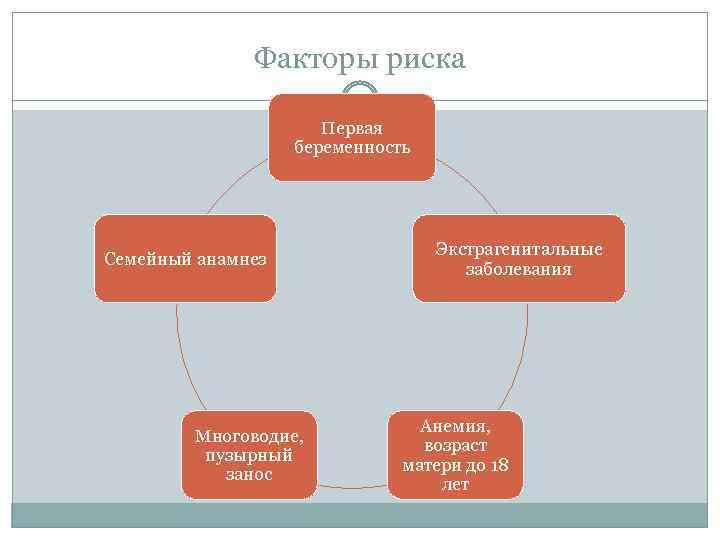 Факторы риска

Первая беременность

Экстрагенитальные заболевания

Анемия, возраст матери до 18 лет

Многоводие, пузырный занос

Семейный анамнез